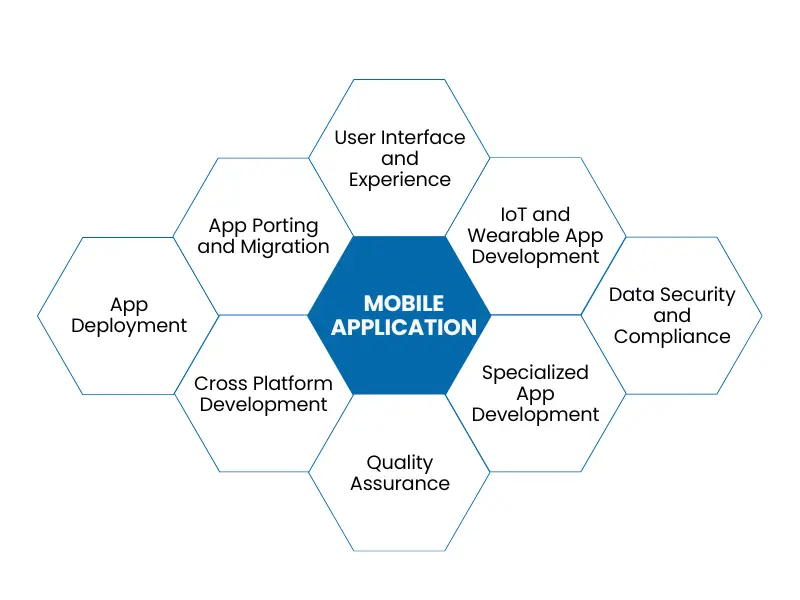 User Interface and Experience

App Porting and Migration

IoT and Wearable App Development

App Deployment

MOBILE APPLICATION

Data Security and Compliance

Cross Platform Development

Specialized App Development

Quality Assurance